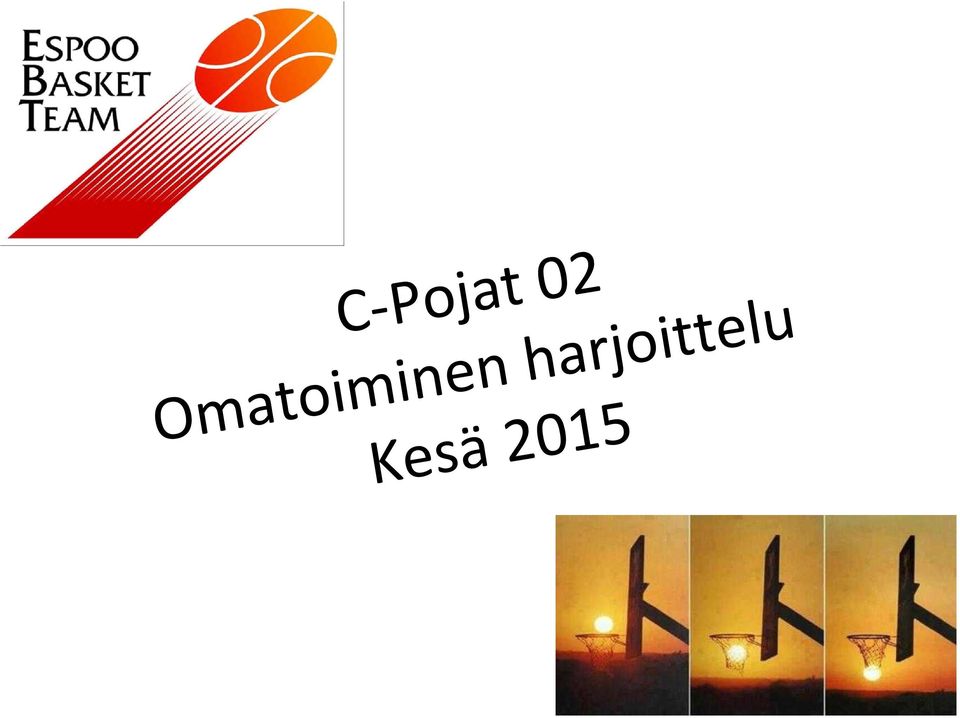 ESPOO
BASKET
TEAM

C-Pojat 02
Omatoiminen harjoittelu
Kesä 2015